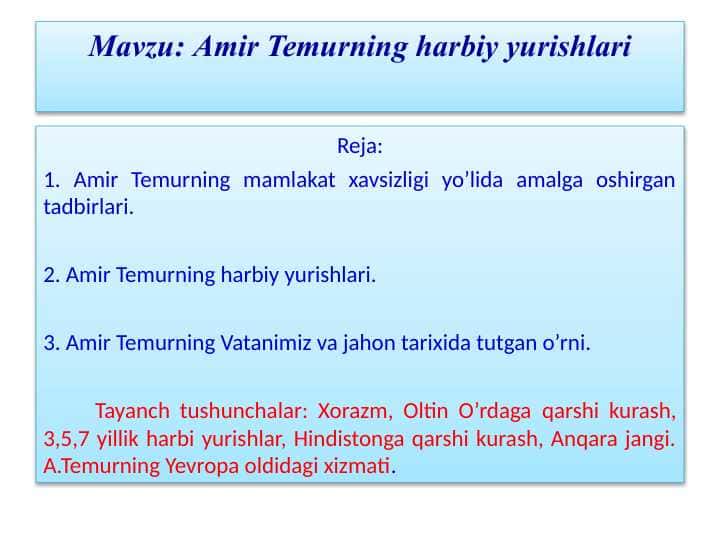 Mavzu: Amir Temurning harbiy yurishlari

Reja:

1. Amir Temurning mamlakat xavsizligi yo’lida amalga oshirgan tadbirlari.

2. Amir Temurning harbiy yurishlari.

3. Amir Temurning Vatanimiz va jahon tarixida tutgan o’rni.

Tayanch tushunchalar: Xorazm, Oltin O’rdaga qarshi kurash, 3,5,7 yillik harbi yurishlar, Hindistonga qarshi kurash, Anqara jangi. A.Temurning Yevropa oldidagi xizmati.